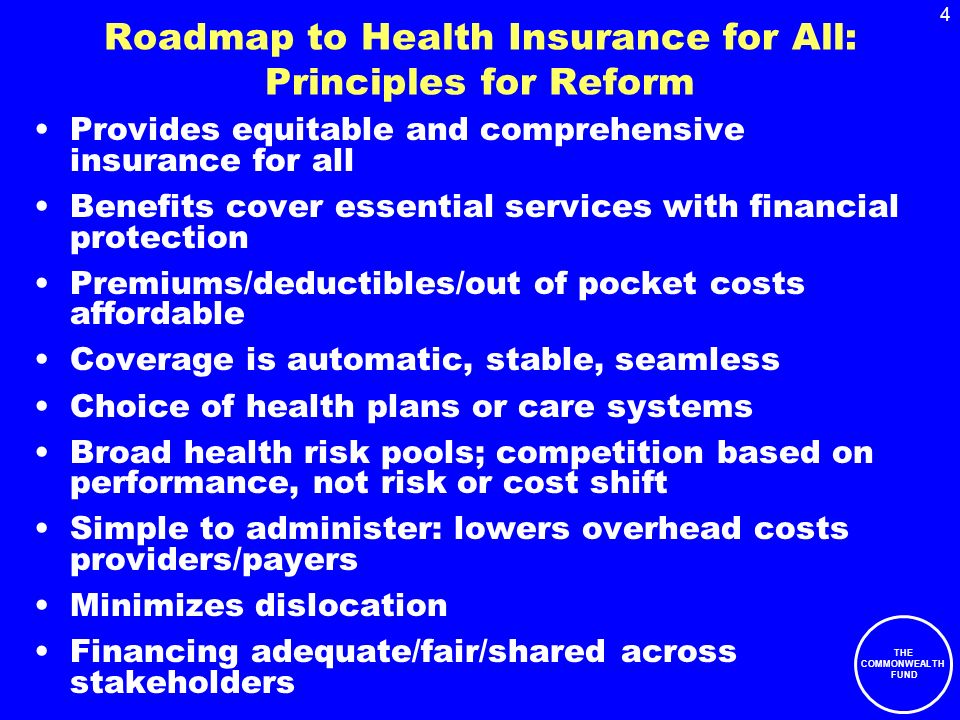 4

Roadmap to Health Insurance for All: Principles for Reform

• Provides equitable and comprehensive insurance for all
• Benefits cover essential services with financial protection
• Premiums/deductibles/out of pocket costs affordable
• Coverage is automatic, stable, seamless
• Choice of health plans or care systems
• Broad health risk pools; competition based on performance, not risk or cost shift
• Simple to administer: lowers overhead costs providers/payers
• Minimizes dislocation
• Financing adequate/fair/shared across stakeholders

THE COMMONWEALTH FUND